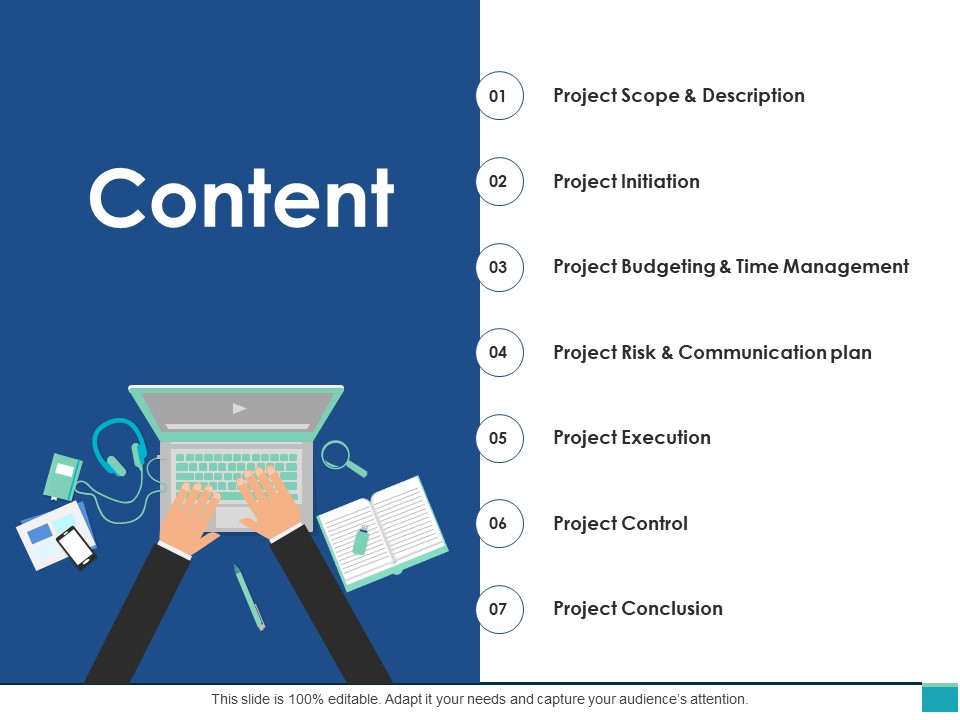 Content

01 Project Scope & Description

02 Project Initiation

03 Project Budgeting & Time Management

04 Project Risk & Communication plan

05 Project Execution

06 Project Control

07 Project Conclusion

This slide is 100% editable. Adapt it your needs and capture your audience's attention.